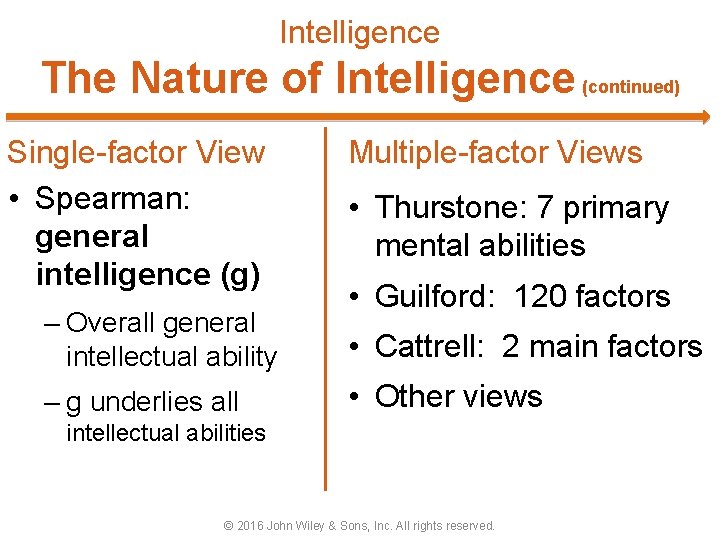 Intelligence
The Nature of Intelligence (continued)

Single-factor View

• Spearman: general intelligence (g)
– Overall general intellectual ability
– g underlies all intellectual abilities

Multiple-factor Views

• Thurstone: 7 primary mental abilities
• Guilford: 120 factors
• Cattrell: 2 main factors
• Other views

© 2016 John Wiley & Sons, Inc. All rights reserved.